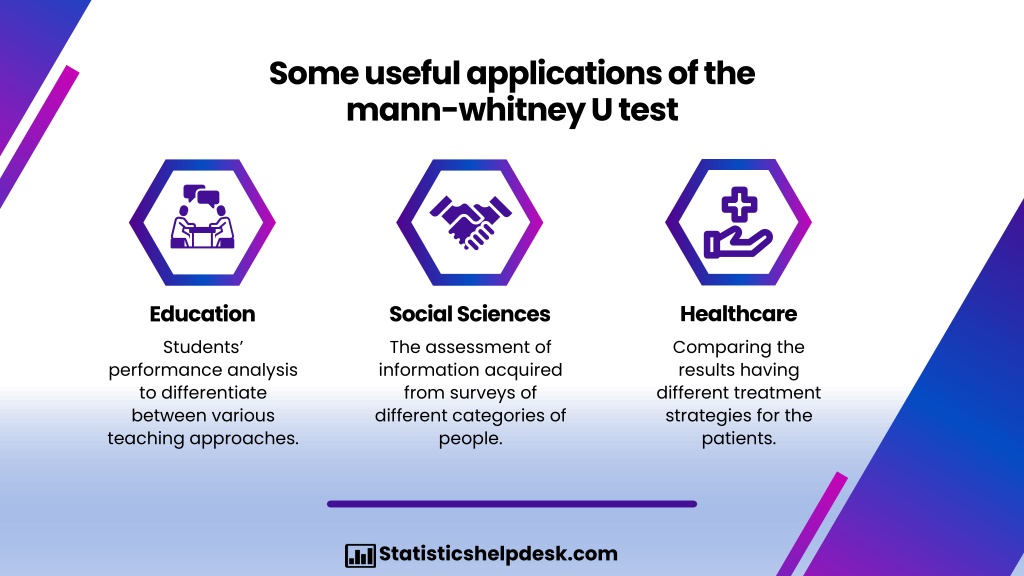 Some useful applications of the mann-whitney U test

Education

Students' performance analysis to differentiate between various teaching approaches.

Social Sciences

The assessment of information acquired from surveys of different categories of people.

Healthcare

Comparing the results having different treatment strategies for the patients.

Statisticshelpdesk.com